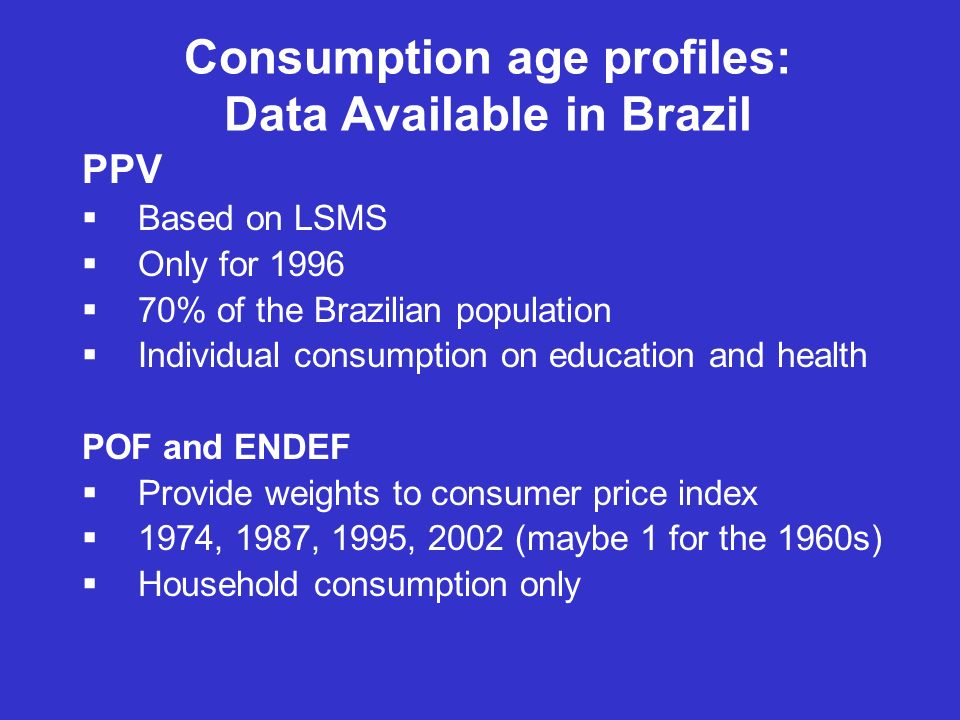 Consumption age profiles:
Data Available in Brazil

PPV
▪ Based on LSMS
▪ Only for 1996
▪ 70% of the Brazilian population
▪ Individual consumption on education and health

POF and ENDEF
▪ Provide weights to consumer price index
▪ 1974, 1987, 1995, 2002 (maybe 1 for the 1960s)
▪ Household consumption only